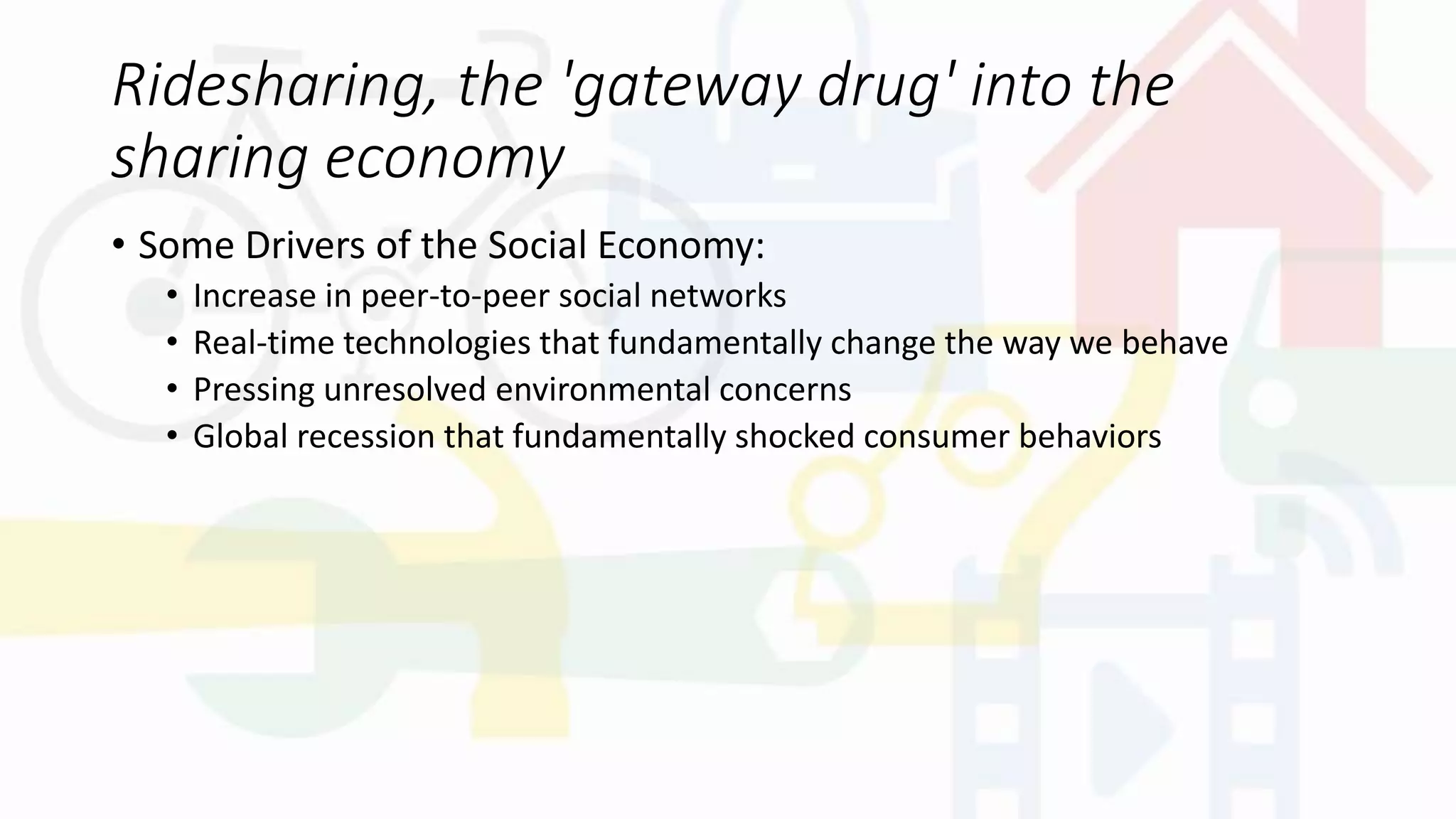 Ridesharing, the 'gateway drug' into the sharing economy

• Some Drivers of the Social Economy:
  • Increase in peer-to-peer social networks
  • Real-time technologies that fundamentally change the way we behave
  • Pressing unresolved environmental concerns
  • Global recession that fundamentally shocked consumer behaviors